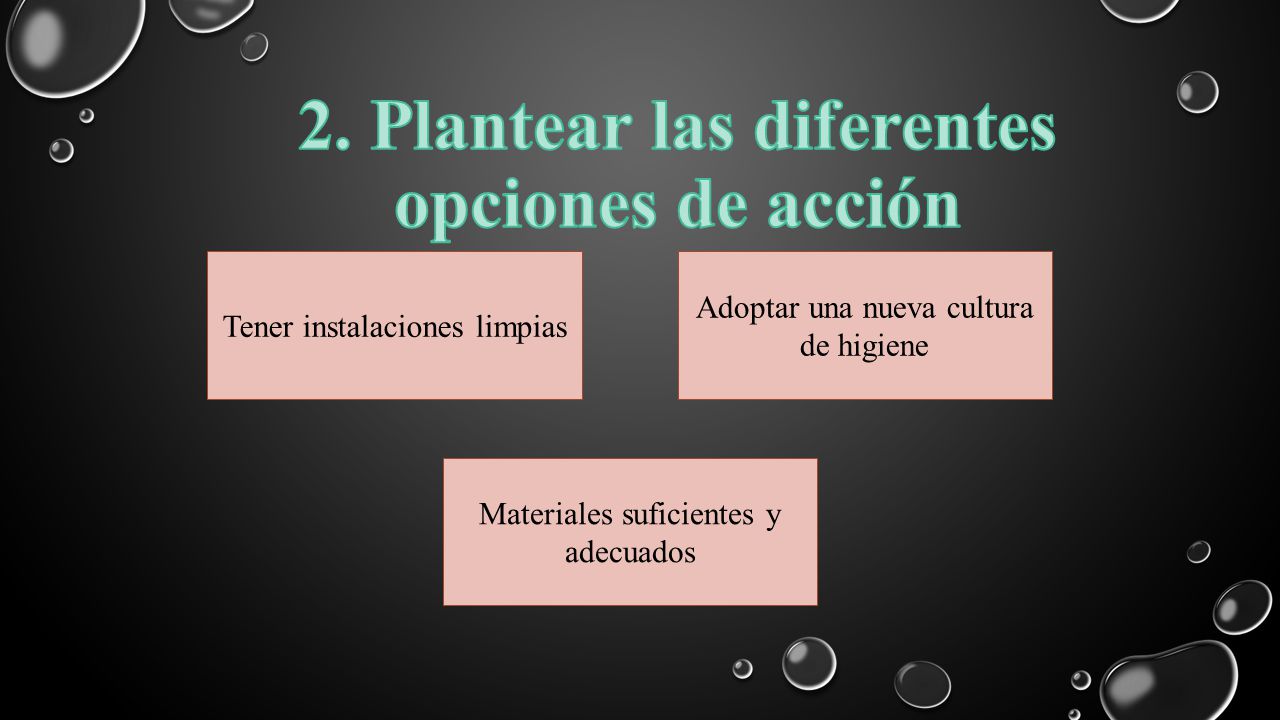 2. Plantear las diferentes opciones de acción

Tener instalaciones limpias

Adoptar una nueva cultura de higiene

Materiales suficientes y adecuados